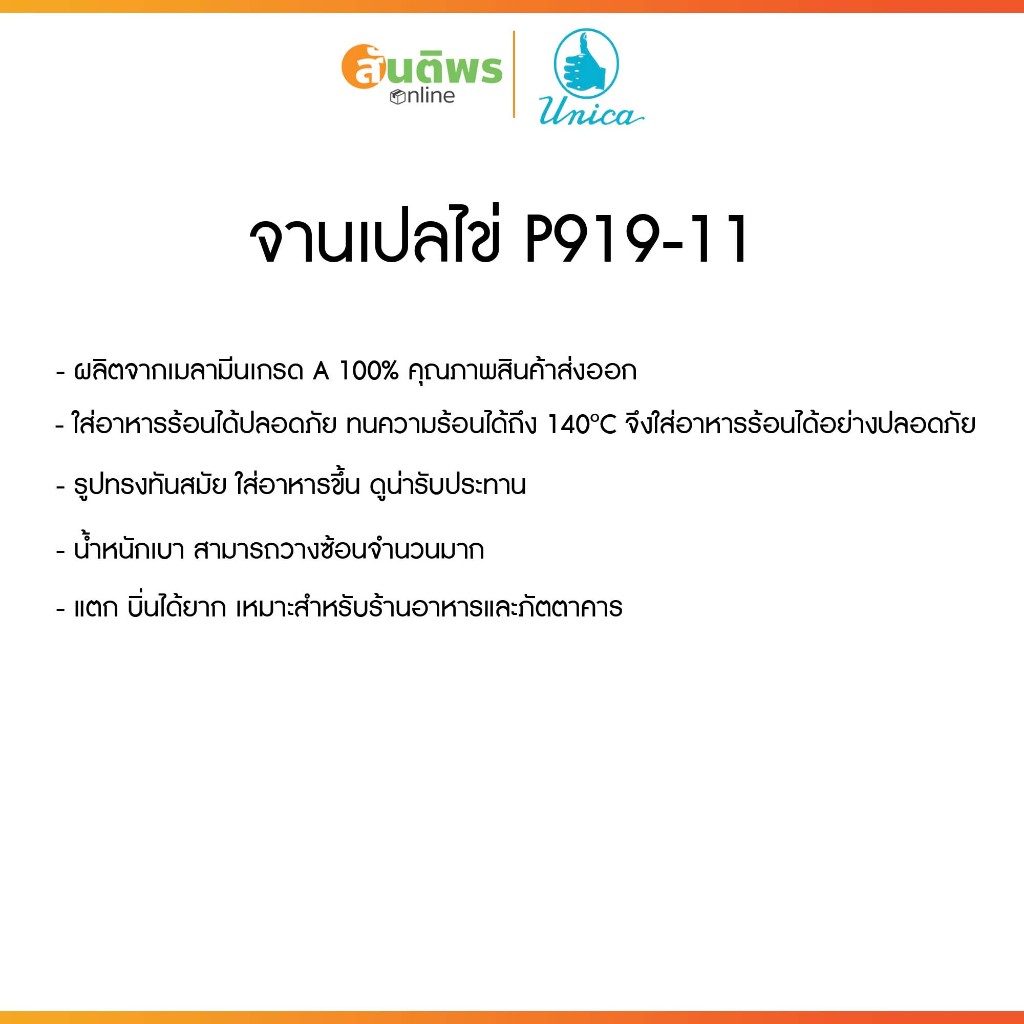 สันติพร online

Unica

จานเปลไข่ P919-11

- ผลิตจากเมลามีนเกรด A 100% คุณภาพสินค้าส่งออก

- ใส่อาหารร้อนได้ปลอดภัย ทนความร้อนได้ถึง 140°C จึงใส่อาหารร้อนได้อย่างปลอดภัย

- รูปทรงทันสมัย ใส่อาหารขึ้น ดูน่ารับประทาน

- น้ำหนักเบา สามารถวางซ้อนจำนวนมาก

- แตก บิ่นได้ยาก เหมาะสำหรับร้านอาหารและภัตตาคาร